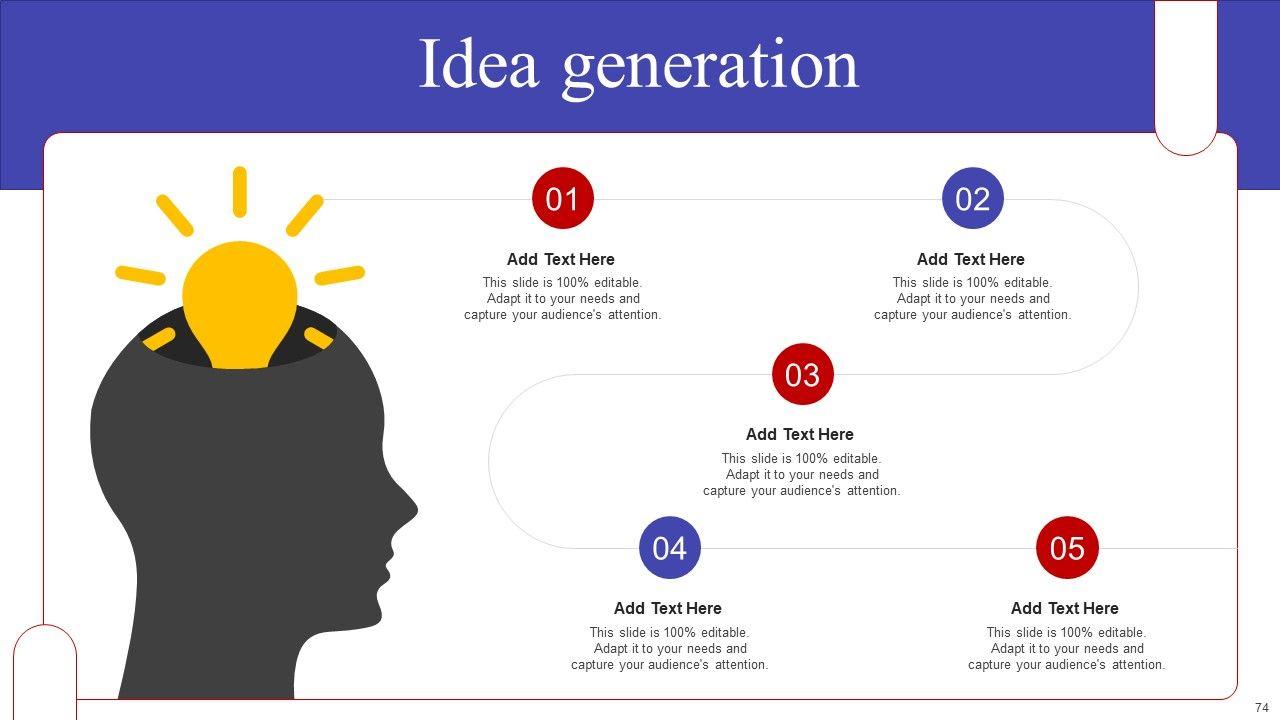 Idea generation

01

Add Text Here

This slide is 100% editable. Adapt it to your needs and capture your audience's attention.

02

Add Text Here

This slide is 100% editable. Adapt it to your needs and capture your audience's attention.

03

Add Text Here

This slide is 100% editable. Adapt it to your needs and capture your audience's attention.

04

Add Text Here

This slide is 100% editable. Adapt it to your needs and capture your audience's attention.

05

Add Text Here

This slide is 100% editable. Adapt it to your needs and capture your audience's attention.

74